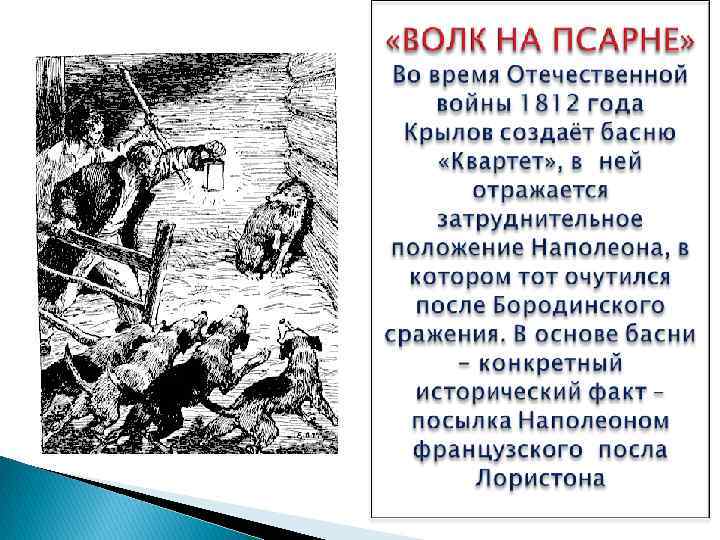 «ВОЛК НА ПСАРНЕ»
Во время Отечественной войны 1812 года Крылов создаёт басню «Квартет», в ней отражается затруднительное положение Наполеона, в котором тот очутился после Бородинского сражения. В основе басни – конкретный исторический факт – посылка Наполеоном французского посла Лористона